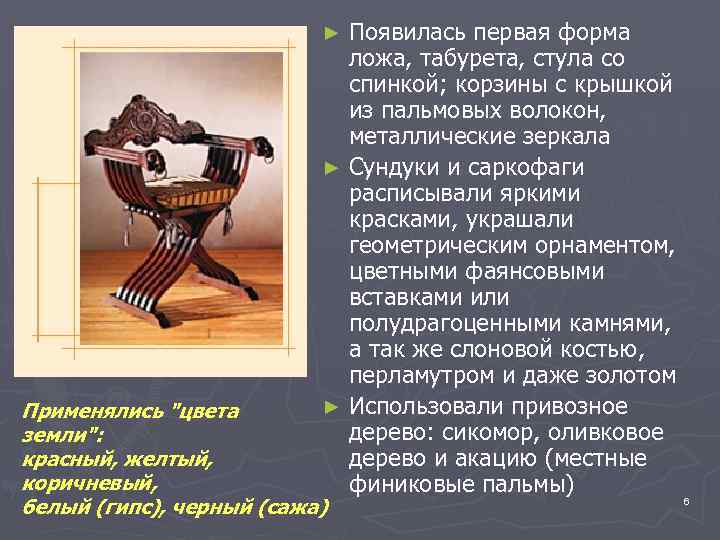 ► Появилась первая форма ложа, табурета, стула со спинкой; корзины с крышкой из пальмовых волокон, металлические зеркала

► Сундуки и саркофаги расписывали яркими красками, украшали геометрическим орнаментом, цветными фаянсовыми вставками или полудрагоценными камнями, а так же слоновой костью, перламутром и даже золотом

► Использовали привозное дерево: сикомор, оливковое дерево и акацию (местные финиковые пальмы)

Применялись "цвета земли": красный, желтый, коричневый, белый (гипс), черный (сажа)

6